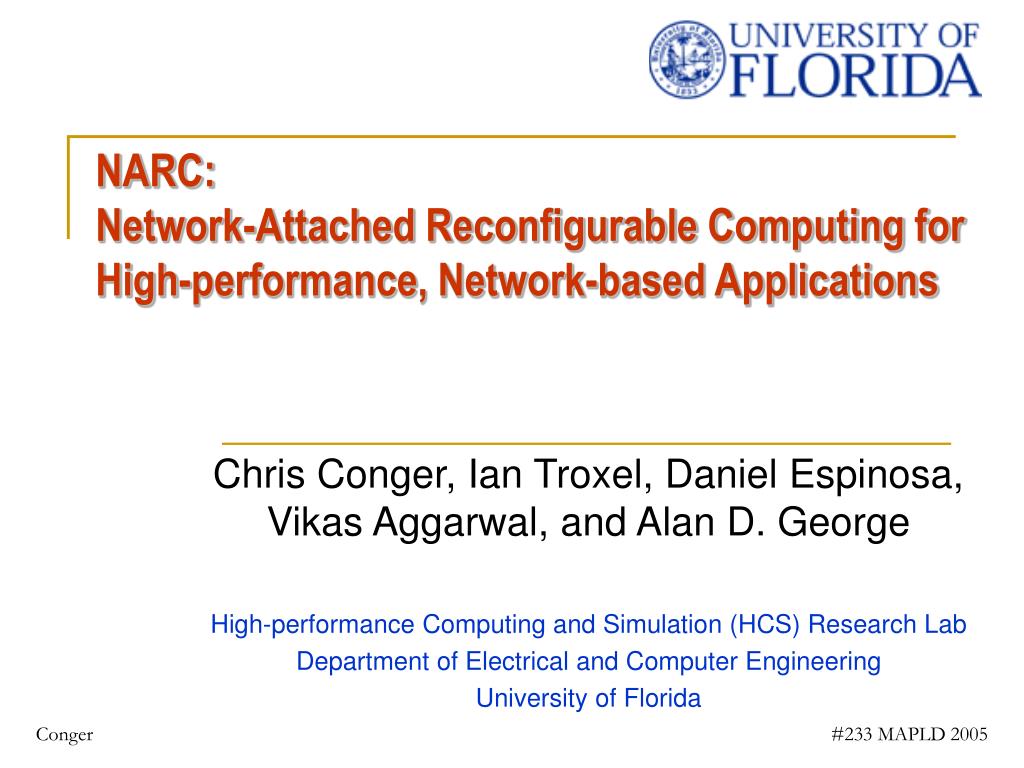 UNIVERSITY OF
FLORIDA

NARC:
Network-Attached Reconfigurable Computing for High-performance, Network-based Applications

Chris Conger, Ian Troxel, Daniel Espinosa, Vikas Aggarwal, and Alan D. George

High-performance Computing and Simulation (HCS) Research Lab
Department of Electrical and Computer Engineering
University of Florida

Conger

#233 MAPLD 2005